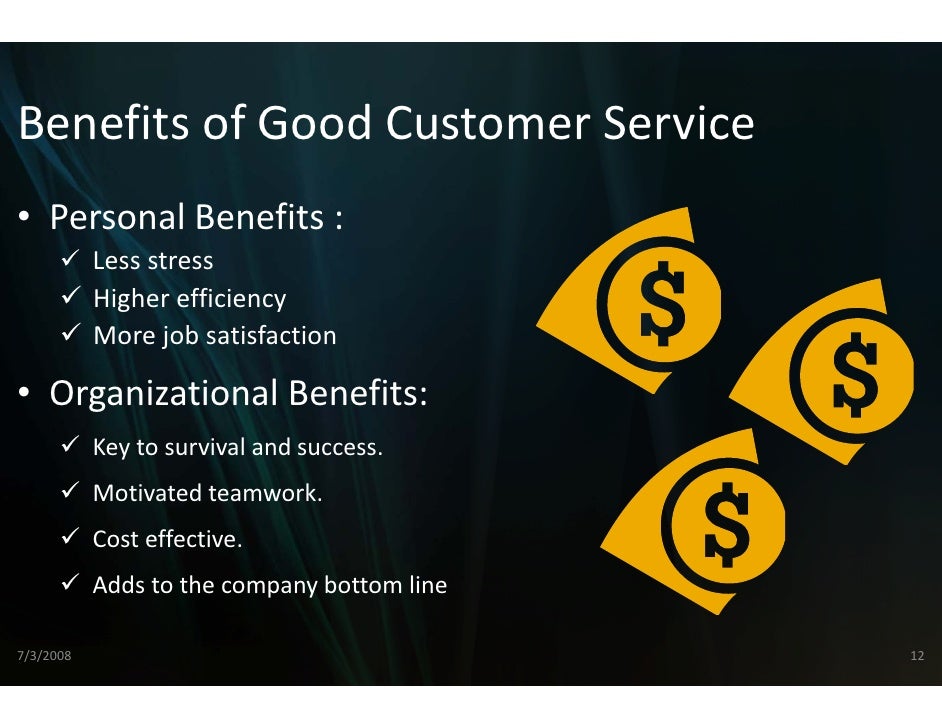 Benefits of Good Customer Service

• Personal Benefits :
✓ Less stress
✓ Higher efficiency
✓ More job satisfaction

• Organizational Benefits:
✓ Key to survival and success.
✓ Motivated teamwork.
✓ Cost effective.
✓ Adds to the company bottom line

$
$
$

7/3/2008

12